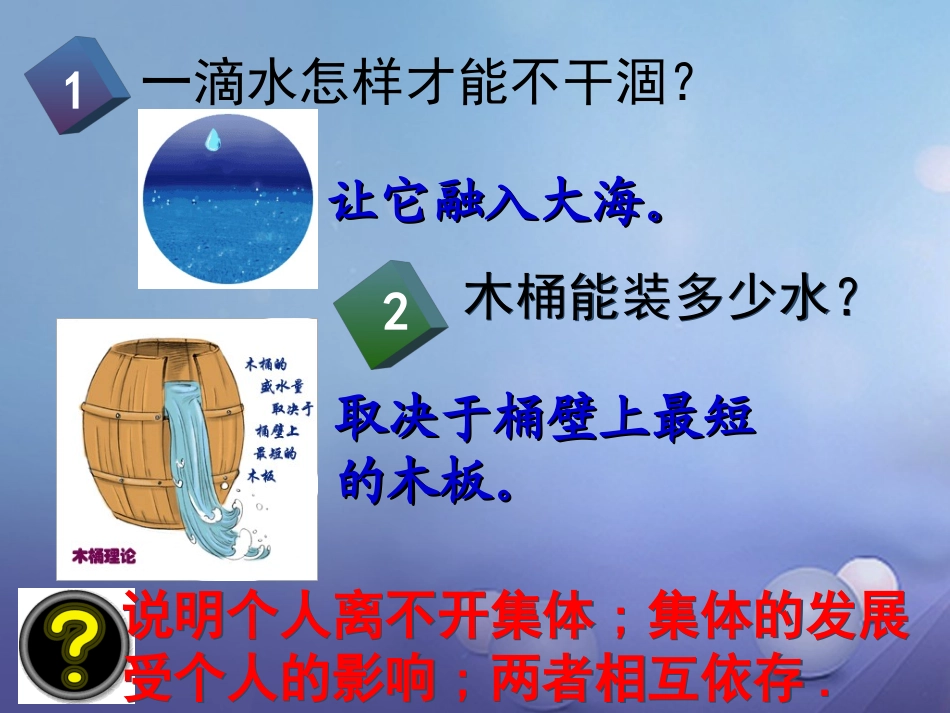 1 一滴水怎样才能不干涸？

让它融入大海。

2 木桶能装多少水？

木桶的盛水量取决于桶壁上最短的木板

木桶理论

取决于桶壁上最短的木板。

?

说明个人离不开集体；集体的发展受个人的影响；两者相互依存．